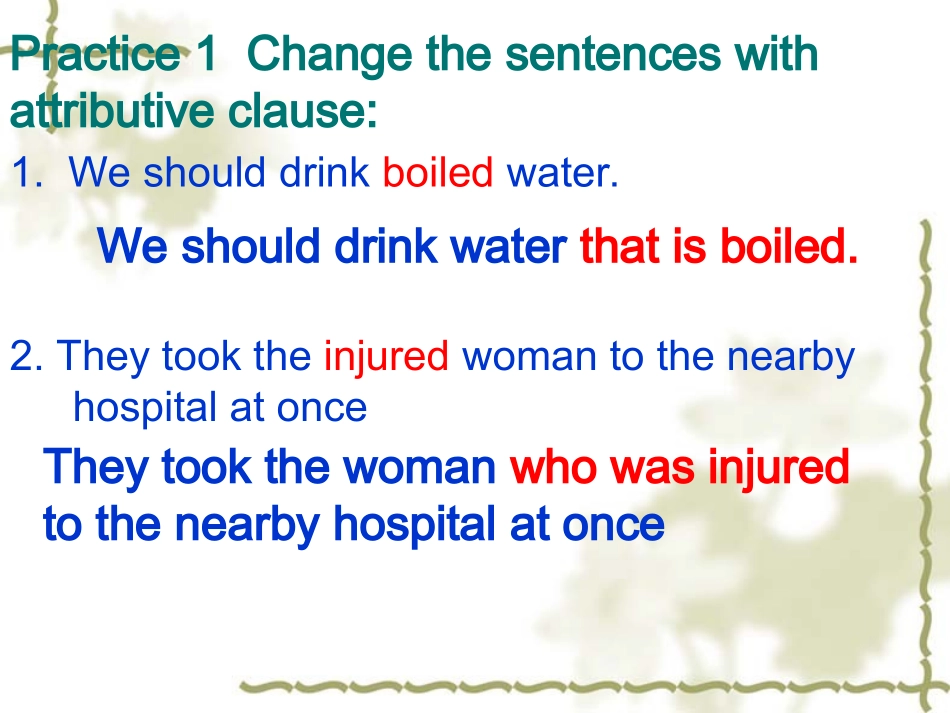 Practice 1 Change the sentences with attributive clause:

1. We should drink boiled water.

We should drink water that is boiled.

2. They took the injured woman to the nearby hospital at once

They took the woman who was injured to the nearby hospital at once